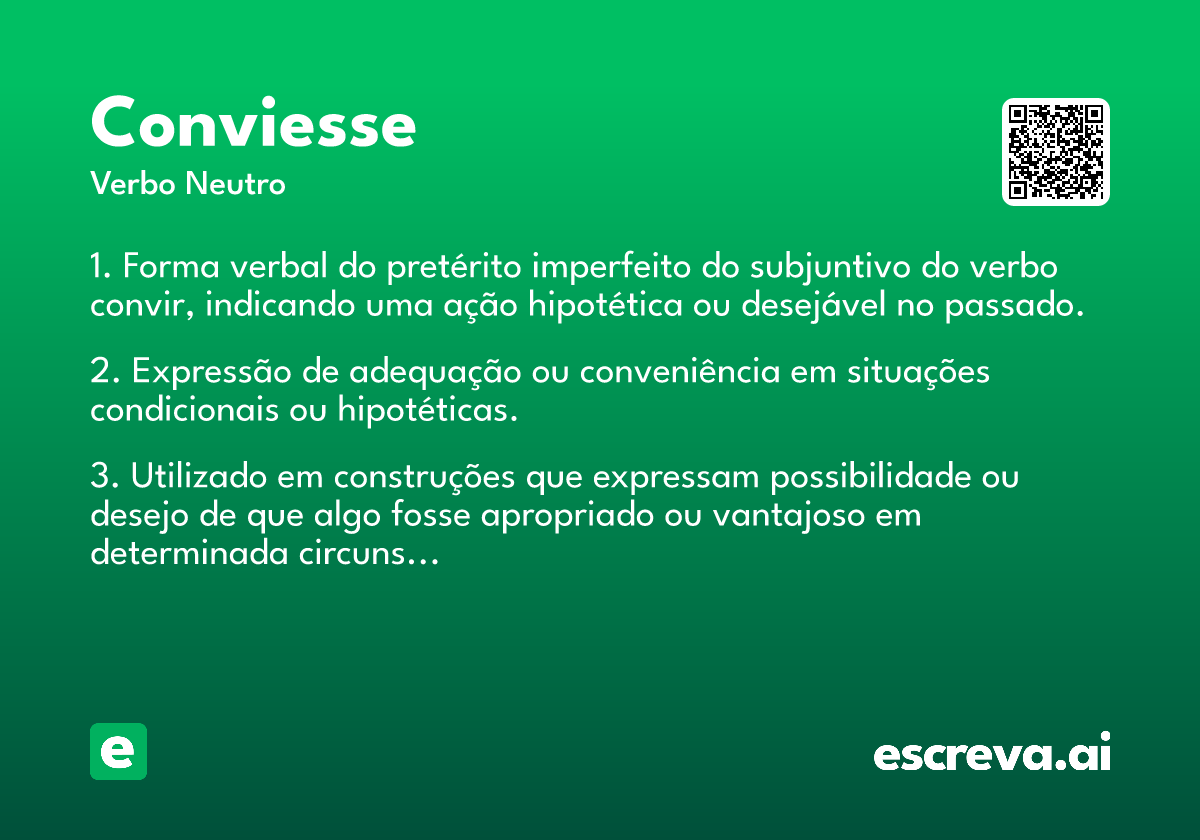 Conviesse
Verbo Neutro

1. Forma verbal do pretérito imperfeito do subjuntivo do verbo convir, indicando uma ação hipotética ou desejável no passado.

2. Expressão de adequação ou conveniência em situações condicionais ou hipotéticas.

3. Utilizado em construções que expressam possibilidade ou desejo de que algo fosse apropriado ou vantajoso em determinada circuns...

e

escreva.ai